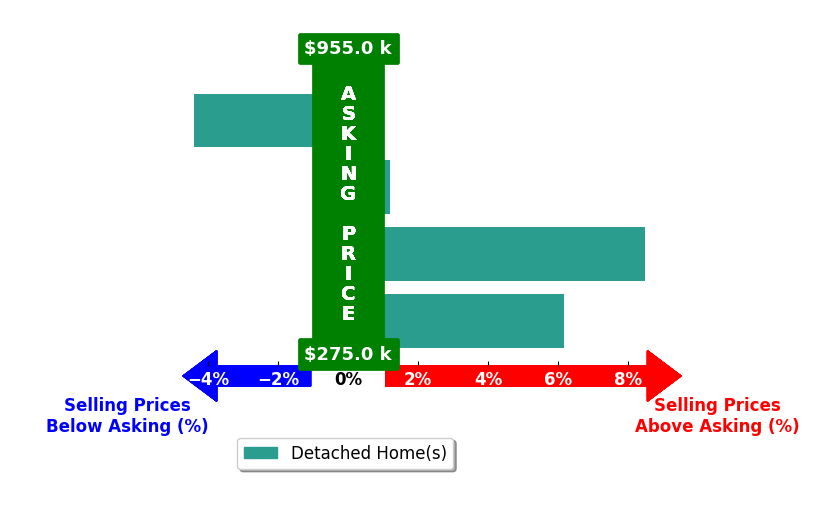 $955.0 k

ASKING PRICE

$275.0 k

−4% −2% 0% 2% 4% 6% 8%

Selling Prices Below Asking (%)

Selling Prices Above Asking (%)

Detached Home(s)